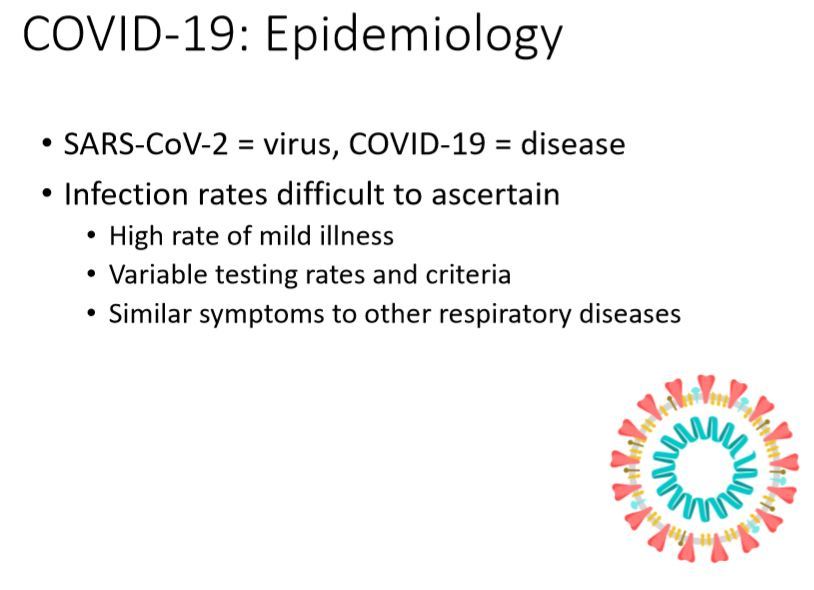 COVID-19: Epidemiology

• SARS-CoV-2 = virus, COVID-19 = disease
• Infection rates difficult to ascertain
  • High rate of mild illness
  • Variable testing rates and criteria
  • Similar symptoms to other respiratory diseases